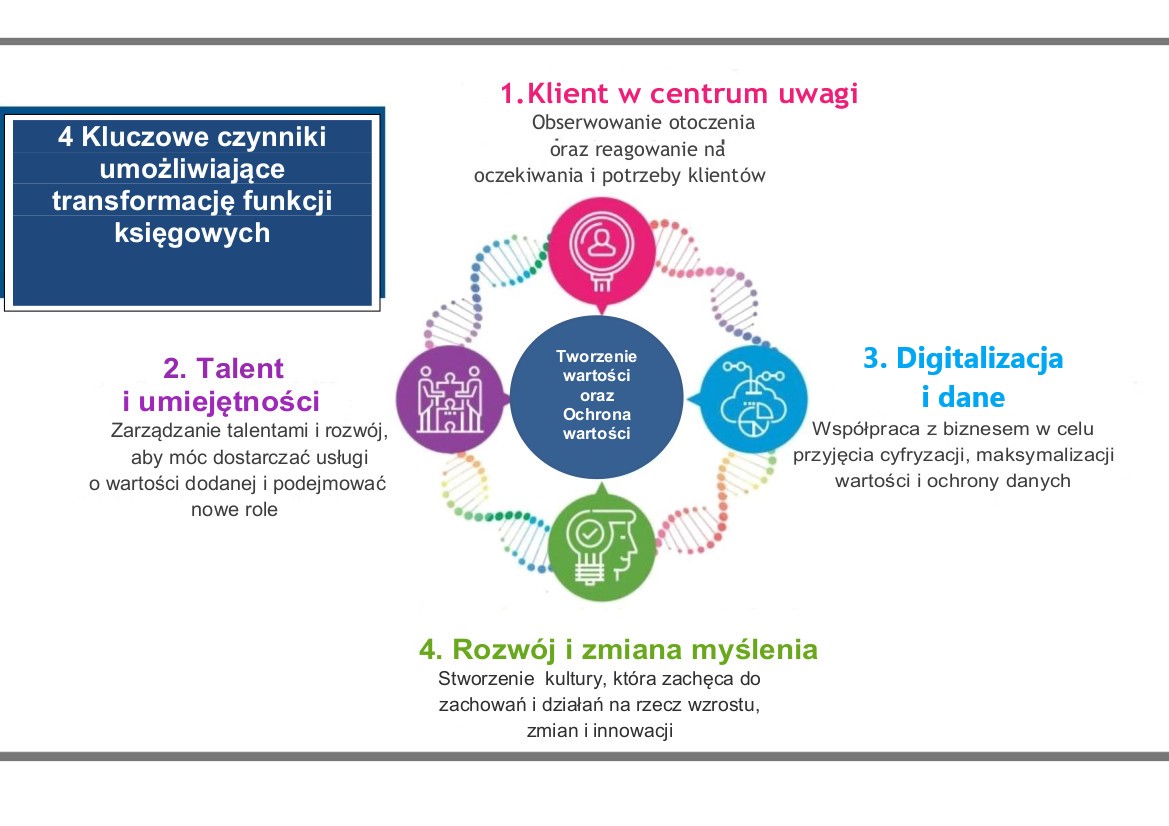 4 Kluczowe czynniki umożliwiające transformację funkcji księgowych

1.Klient w centrum uwagi
Obserwowanie otoczenia oraz reagowanie na oczekiwania i potrzeby klientów

2. Talent i umiejętności
Zarządzanie talentami i rozwój, aby móc dostarczać usługi o wartości dodanej i podejmować nowe role

Tworzenie wartości oraz Ochrona wartości

3. Digitalizacja i dane
Współpraca z biznesem w celu przyjęcia cyfryzacji, maksymalizacji wartości i ochrony danych

4. Rozwój i zmiana myślenia
Stworzenie kultury, która zachęca do zachowań i działań na rzecz wzrostu, zmian i innowacji